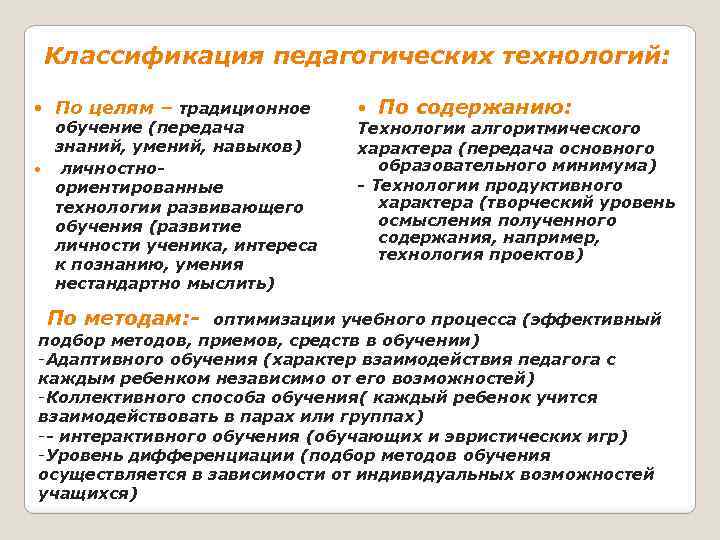 Классификация педагогических технологий:

• По целям – традиционное обучение (передача знаний, умений, навыков)
• личностно-ориентированные технологии развивающего обучения (развитие личности ученика, интереса к познанию, умения нестандартно мыслить)

• По содержанию:
Технологии алгоритмического характера (передача основного образовательного минимума)
- Технологии продуктивного характера (творческий уровень осмысления полученного содержания, например, технология проектов)

По методам:- оптимизации учебного процесса (эффективный подбор методов, приемов, средств в обучении)
-Адаптивного обучения (характер взаимодействия педагога с каждым ребенком независимо от его возможностей)
-Коллективного способа обучения( каждый ребенок учится взаимодействовать в парах или группах)
-- интерактивного обучения (обучающих и эвристических игр)
-Уровень дифференциации (подбор методов обучения осуществляется в зависимости от индивидуальных возможностей учащихся)